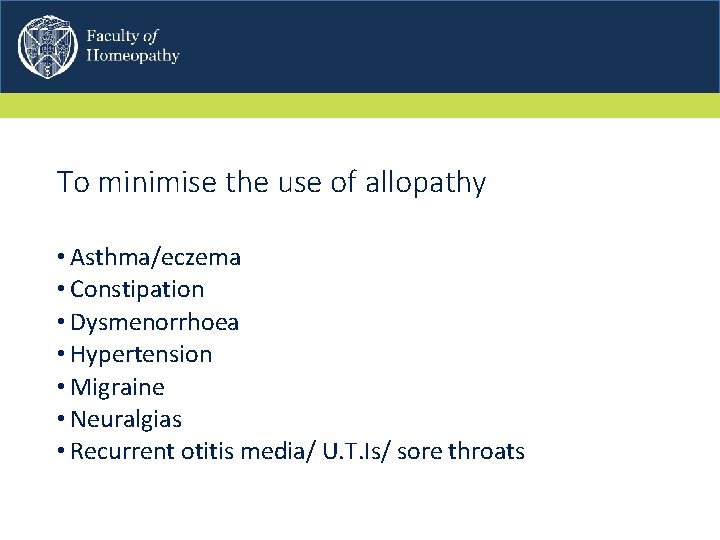 Faculty of Homeopathy

To minimise the use of allopathy

• Asthma/eczema
• Constipation
• Dysmenorrhoea
• Hypertension
• Migraine
• Neuralgias
• Recurrent otitis media/ U.T.Is/ sore throats